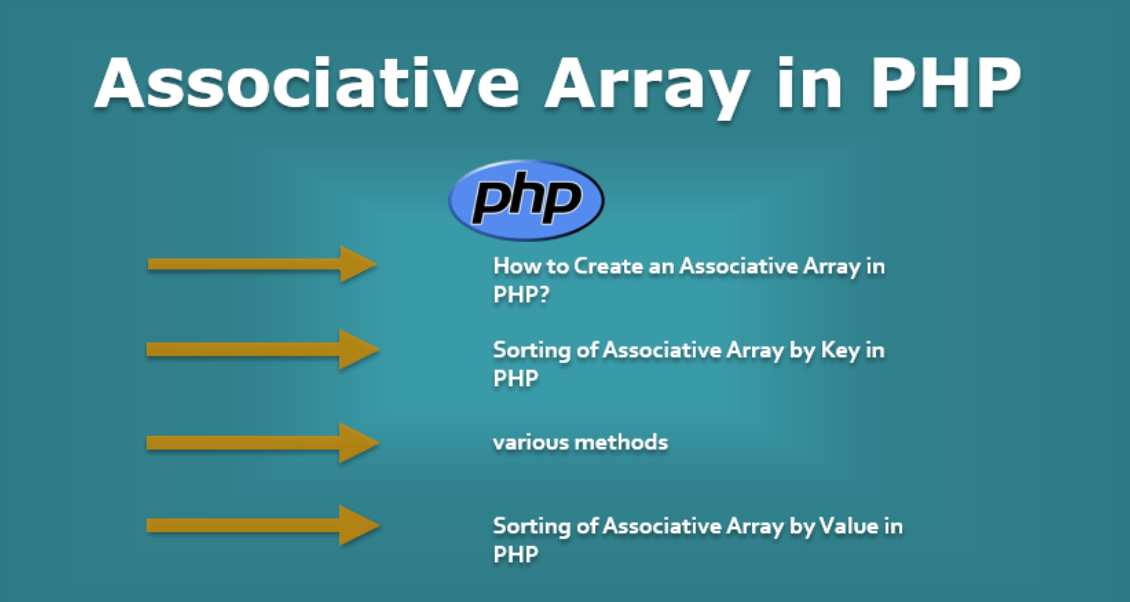 Associative Array in PHP

php

How to Create an Associative Array in PHP?

Sorting of Associative Array by Key in PHP

various methods

Sorting of Associative Array by Value in PHP